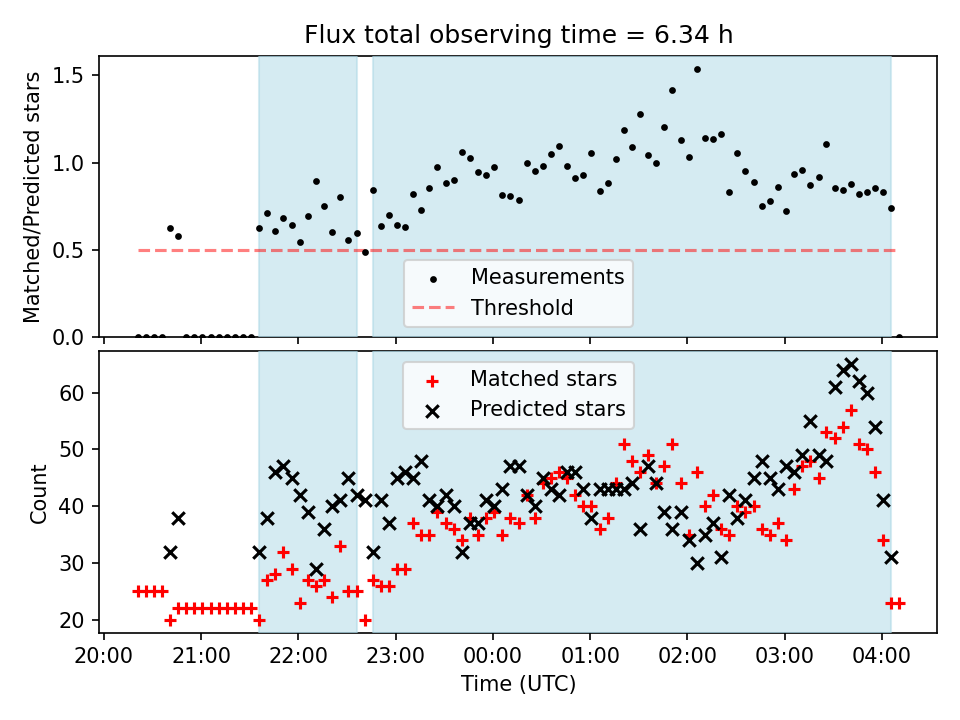 Flux total observing time = 6.34 h

Matched/Predicted stars

1.5
1.0
0.5
0.0

Measurements
Threshold

Matched stars
Predicted stars

Count

60
50
40
30
20

20:00 21:00 22:00 23:00 00:00 01:00 02:00 03:00 04:00

Time (UTC)